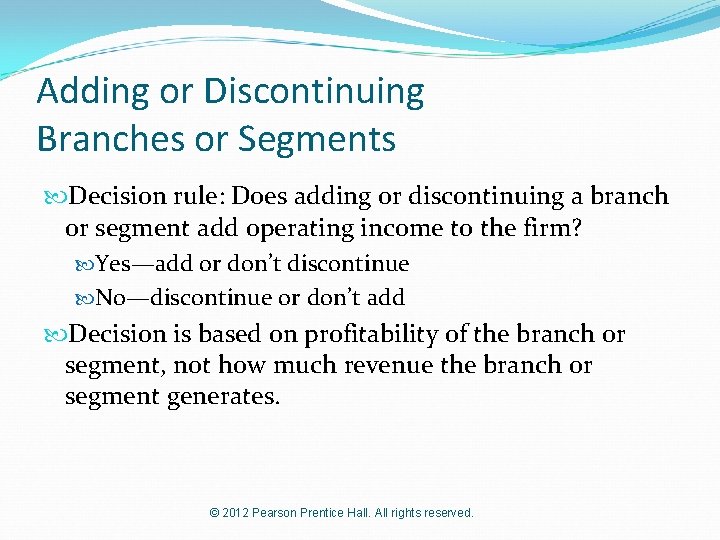 Adding or Discontinuing
Branches or Segments

Decision rule: Does adding or discontinuing a branch or segment add operating income to the firm?

Yes—add or don't discontinue

No—discontinue or don't add

Decision is based on profitability of the branch or segment, not how much revenue the branch or segment generates.

© 2012 Pearson Prentice Hall. All rights reserved.